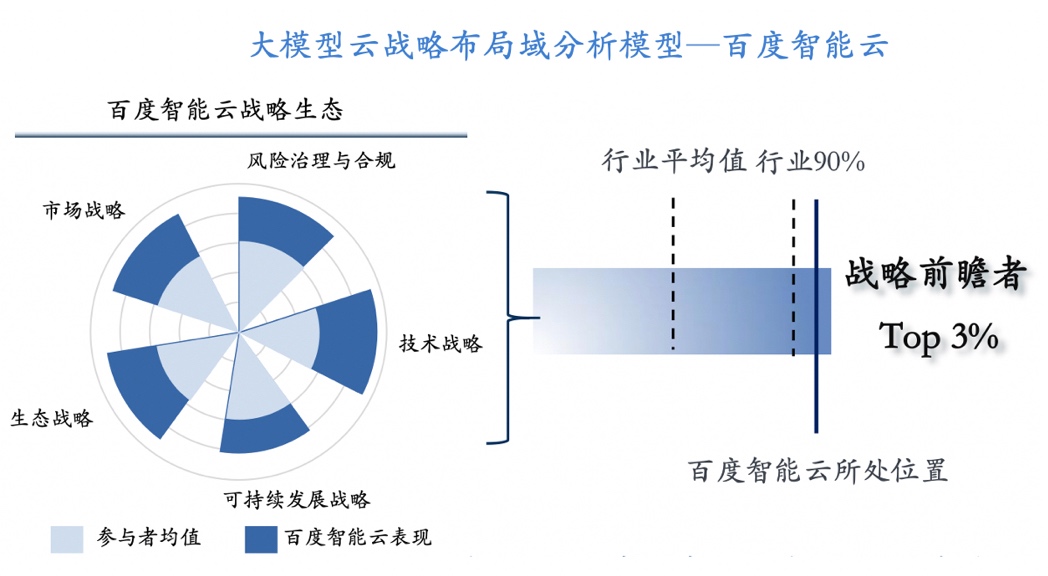 大模型云战略布局域分析模型—百度智能云

百度智能云战略生态

风险治理与合规

市场战略

技术战略

生态战略

可持续发展战略

参与者均值

百度智能云表现

行业平均值 行业90%

战略前瞻者

Top 3%

百度智能云所处位置